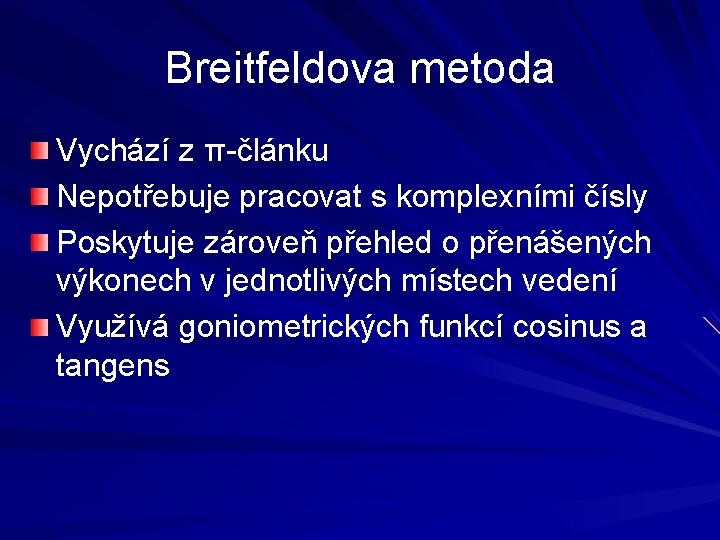 Breitfeldova metoda

Vychází z π-článku

Nepotřebuje pracovat s komplexními čísly

Poskytuje zároveň přehled o přenášených výkonech v jednotlivých místech vedení

Využívá goniometrických funkcí cosinus a tangens